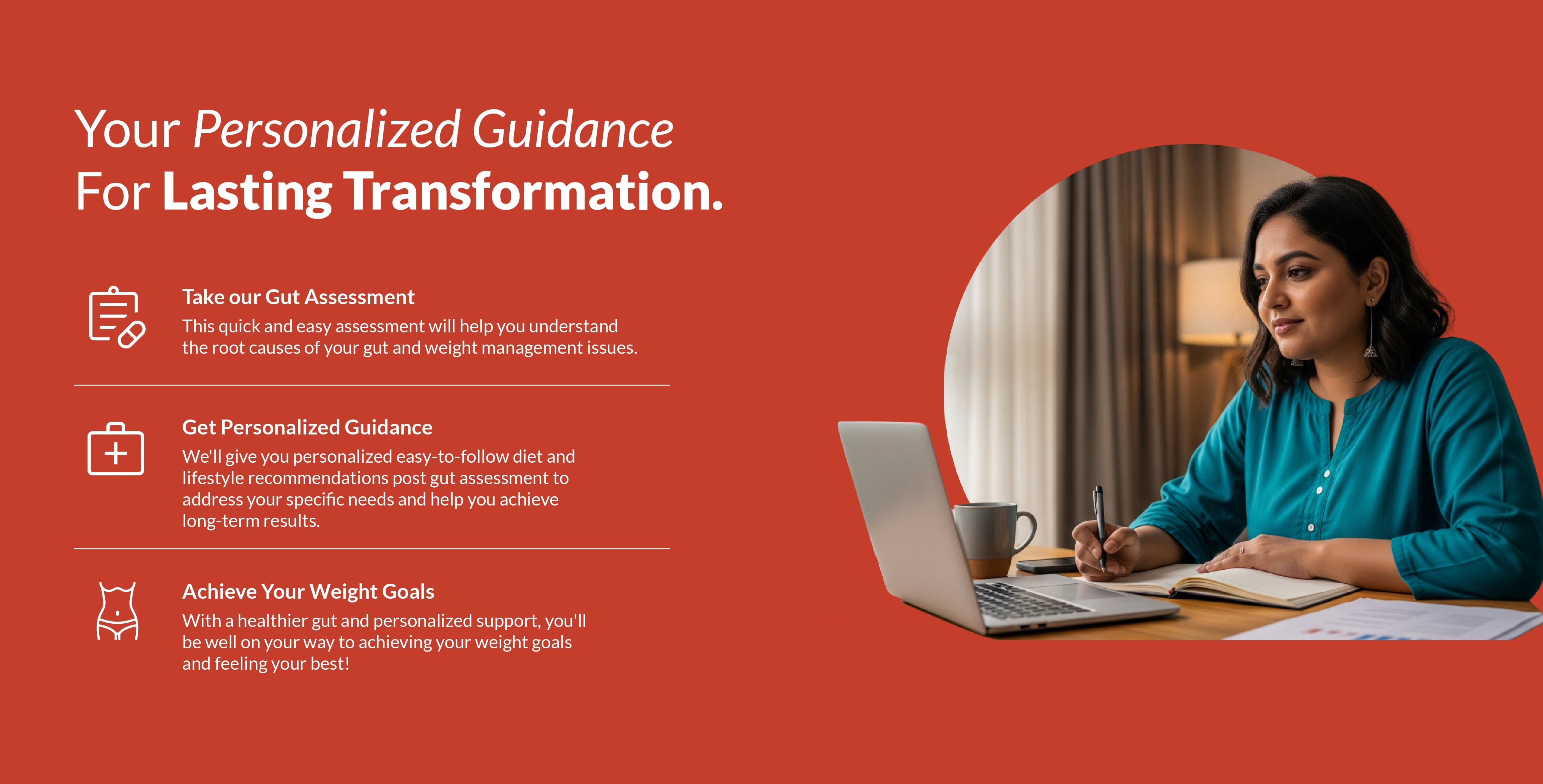 Your Personalized Guidance For Lasting Transformation.

Take our Gut Assessment
This quick and easy assessment will help you understand the root causes of your gut and weight management issues.

Get Personalized Guidance
We'll give you personalized easy-to-follow diet and lifestyle recommendations post gut assessment to address your specific needs and help you achieve long-term results.

Achieve Your Weight Goals
With a healthier gut and personalized support, you'll be well on your way to achieving your weight goals and feeling your best!